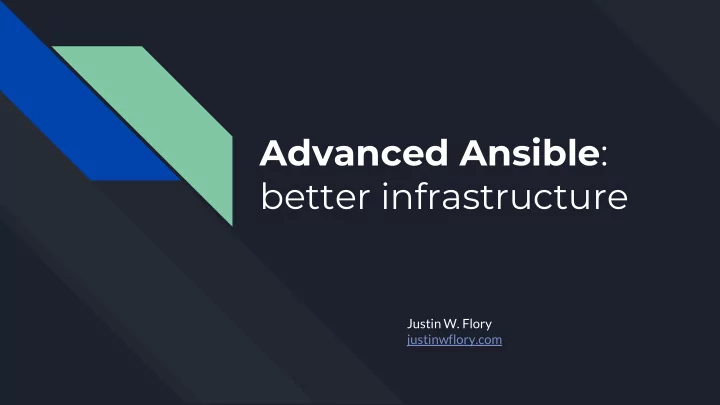 Advanced Ansible: better infrastructure

Justin W. Flory
justinwflory.com